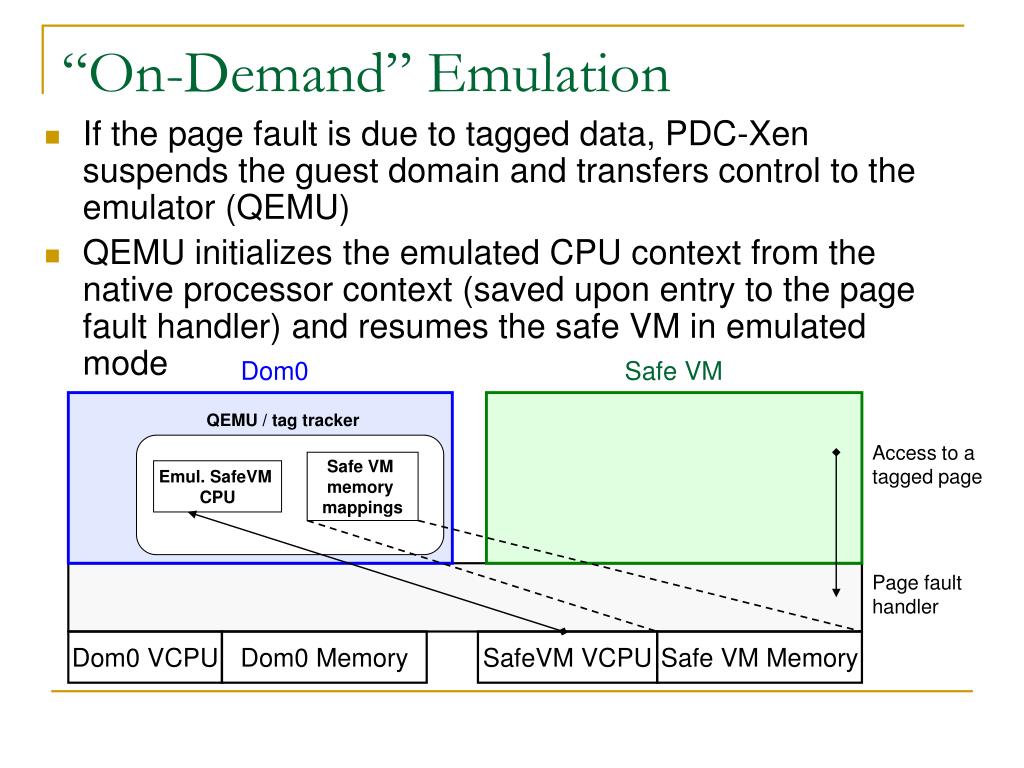 “On-Demand” Emulation

If the page fault is due to tagged data, PDC-Xen suspends the guest domain and transfers control to the emulator (QEMU)

QEMU initializes the emulated CPU context from the native processor context (saved upon entry to the page fault handler) and resumes the safe VM in emulated mode

Dom0

Safe VM

QEMU / tag tracker

Emul. SafeVM CPU

Safe VM memory mappings

Access to a tagged page

Page fault handler

Dom0 VCPU

Dom0 Memory

SafeVM VCPU

Safe VM Memory